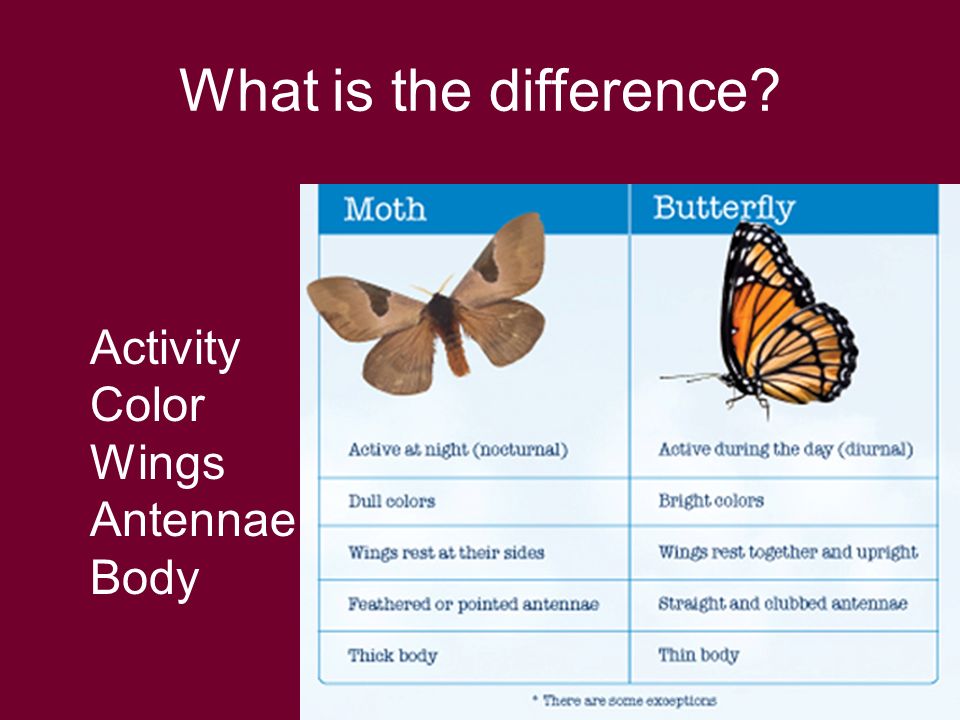 What is the difference?

Activity
Color
Wings
Antennae
Body

| Moth | Butterfly |
|---|---|
| Active at night (nocturnal) | Active during the day (diurnal) |
| Dull colors | Bright colors |
| Wings rest at their sides | Wings rest together and upright |
| Feathered or pointed antennae | Straight and clubbed antennae |
| Thick body | Thin body |

* There are some exceptions